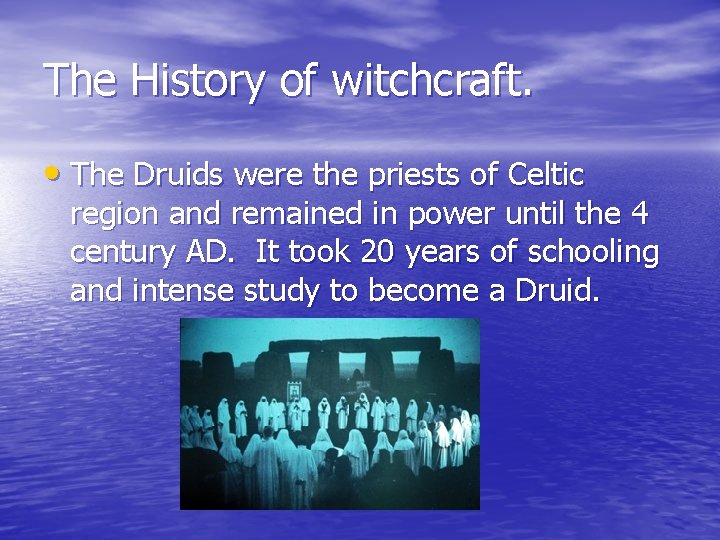 The History of witchcraft.

• The Druids were the priests of Celtic region and remained in power until the 4 century AD. It took 20 years of schooling and intense study to become a Druid.